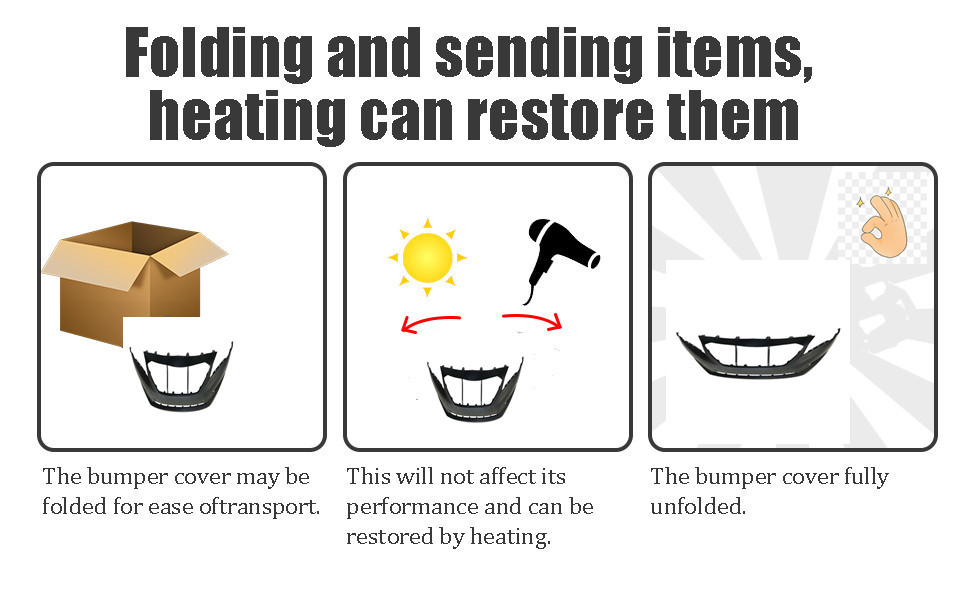 Folding and sending items, heating can restore them

The bumper cover may be folded for ease oftransport.

This will not affect its performance and can be restored by heating.

The bumper cover fully unfolded.